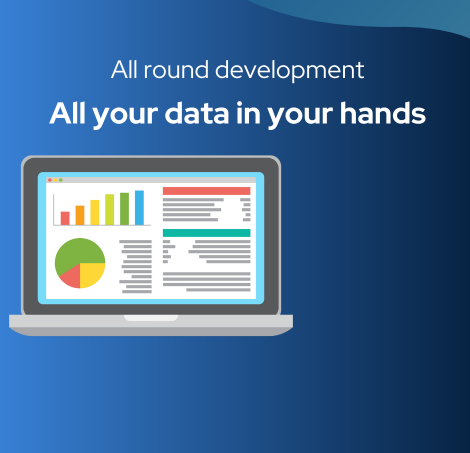 All round development

All your data in your hands